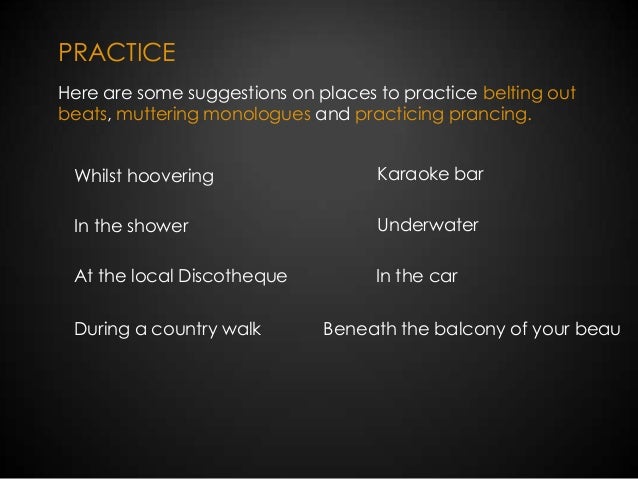 PRACTICE

Here are some suggestions on places to practice belting out beats, muttering monologues and practicing prancing.

Whilst hoovering

In the shower

At the local Discotheque

During a country walk

Karaoke bar

Underwater

In the car

Beneath the balcony of your beau